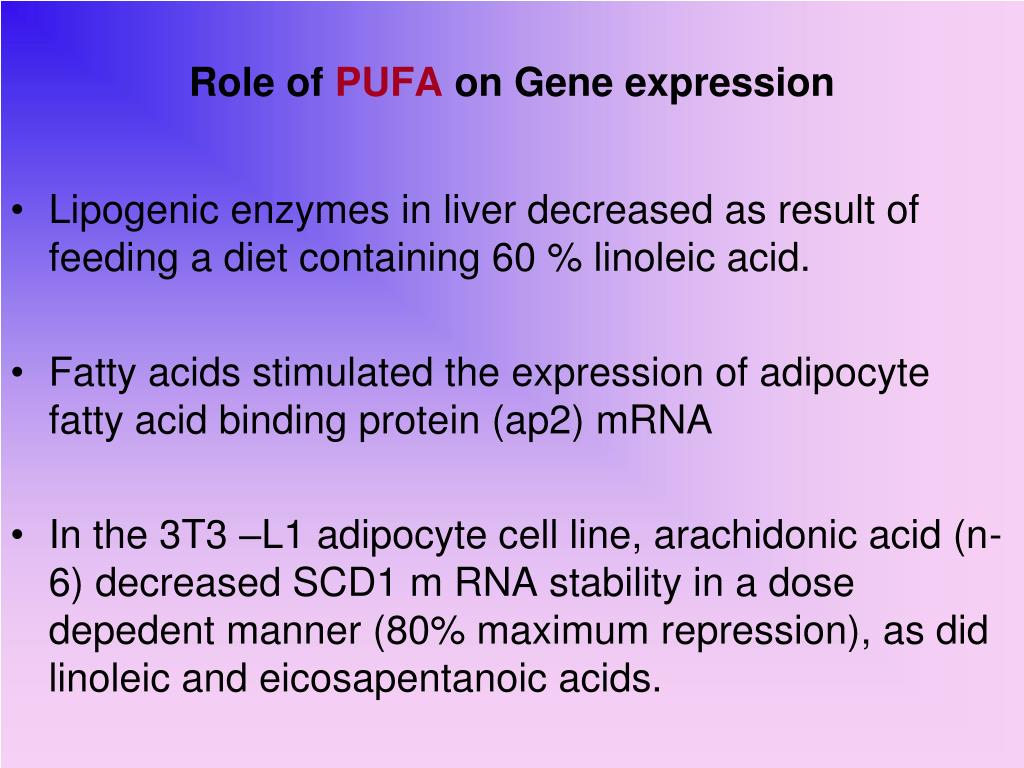 Role of PUFA on Gene expression

• Lipogenic enzymes in liver decreased as result of feeding a diet containing 60 % linoleic acid.

• Fatty acids stimulated the expression of adipocyte fatty acid binding protein (ap2) mRNA

• In the 3T3 –L1 adipocyte cell line, arachidonic acid (n-6) decreased SCD1 m RNA stability in a dose depedent manner (80% maximum repression), as did linoleic and eicosapentanoic acids.